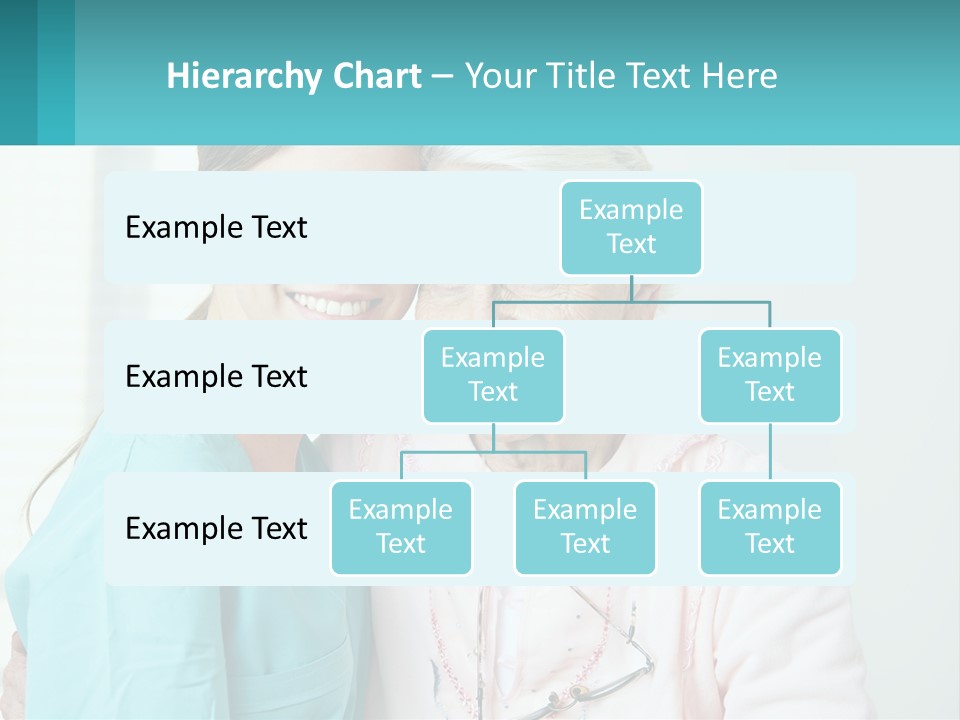 Hierarchy Chart – Your Title Text Here

Example Text

Example Text

Example Text

Example Text

Example Text

Example Text

Example Text

Example Text

Example Text